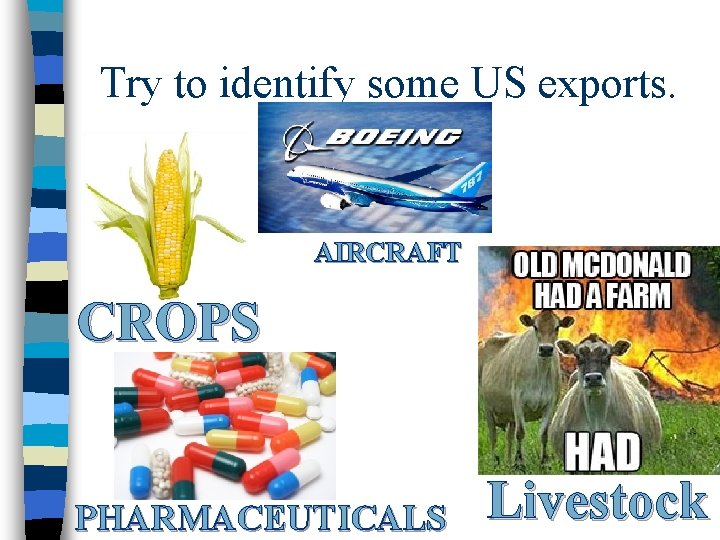 Try to identify some US exports.

BOEING

787

AIRCRAFT

CROPS

OLD MCDONALD HAD A FARM

HAD

PHARMACEUTICALS

Livestock